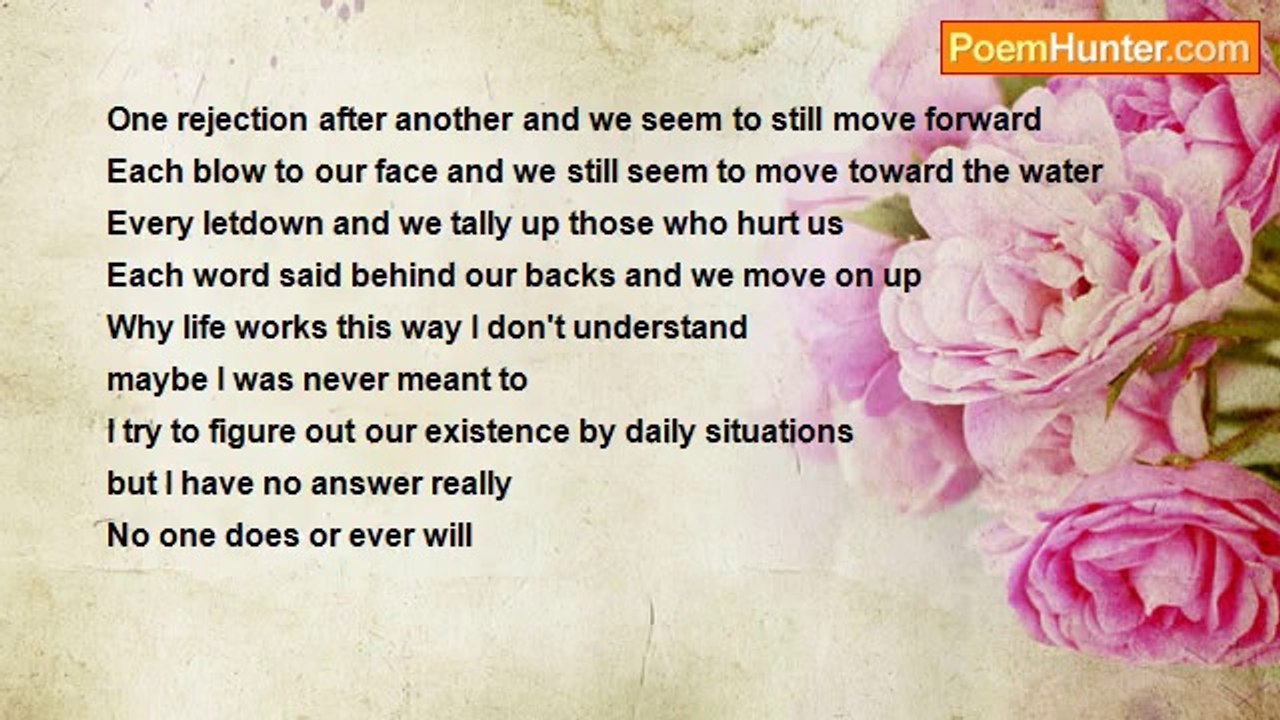 PoemHunter.com

One rejection after another and we seem to still move forward
Each blow to our face and we still seem to move toward the water
Every letdown and we tally up those who hurt us
Each word said behind our backs and we move on up
Why life works this way I don't understand
maybe I was never meant to
I try to figure out our existence by daily situations
but I have no answer really
No one does or ever will